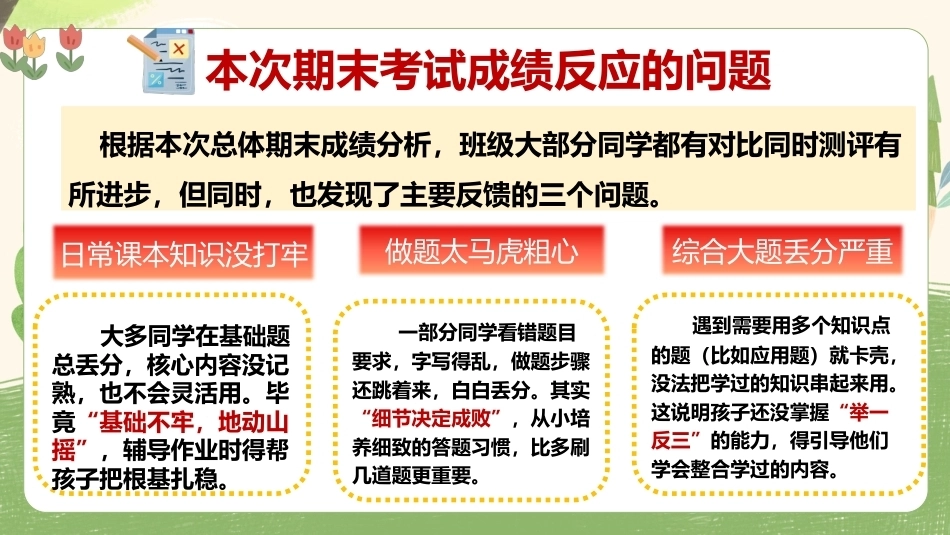 本次期末考试成绩反应的问题

根据本次总体期末成绩分析，班级大部分同学都有对比同时测评有所进步，但同时，也发现了主要反馈的三个问题。

日常课本知识没打牢

大多同学在基础题总丢分，核心内容没记熟，也不会灵活用。毕竟“基础不牢，地动山摇”，辅导作业时得帮孩子把根基扎稳。

做题太马虎粗心

一部分同学看错题目要求，字写得乱，做题步骤还跳着来，白白丢分。其实“细节决定成败”，从小培养细致的答题习惯，比多刷几道题更重要。

综合大题丢分严重

遇到需要用多个知识点的题（比如应用题）就卡壳，没法把学过的知识串起来用。这说明孩子还没掌握“举一反三”的能力，得引导他们学会整合学过的内容。